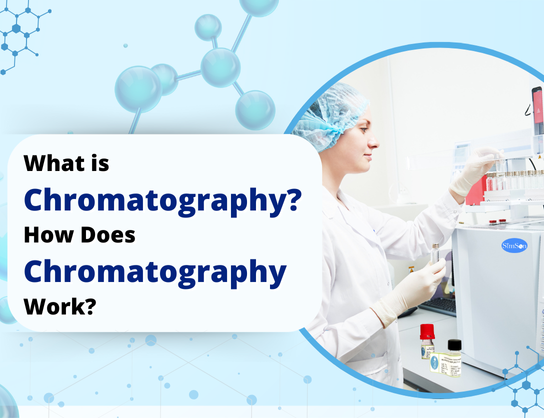 What is
Chromatography?
How Does
Chromatography
Work?

SimSon